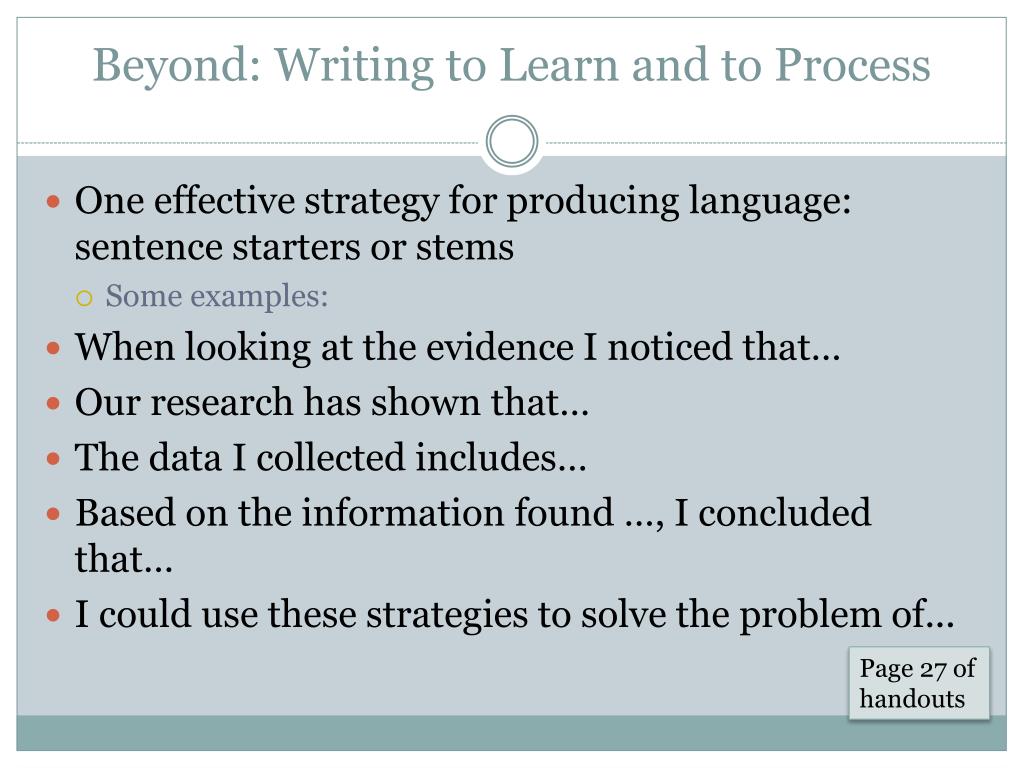 Beyond: Writing to Learn and to Process

One effective strategy for producing language: sentence starters or stems

Some examples:

When looking at the evidence I noticed that…

Our research has shown that…

The data I collected includes…

Based on the information found …, I concluded that…

I could use these strategies to solve the problem of…

Page 27 of handouts